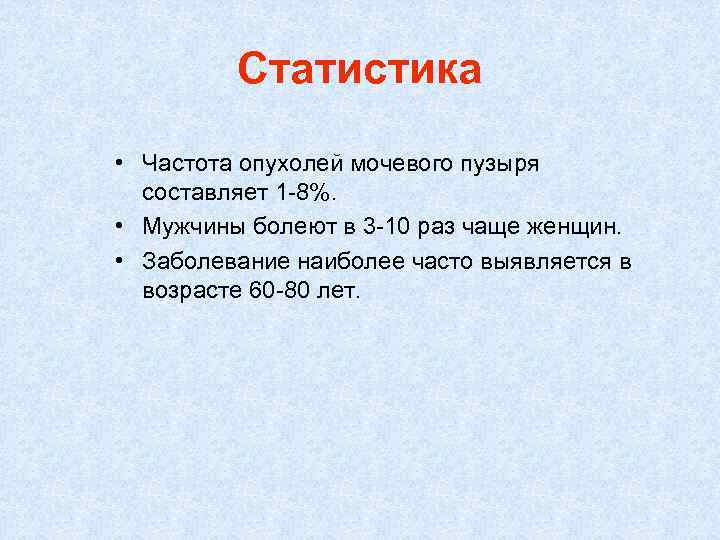 Статистика

• Частота опухолей мочевого пузыря составляет 1-8%.
• Мужчины болеют в 3-10 раз чаще женщин.
• Заболевание наиболее часто выявляется в возрасте 60-80 лет.